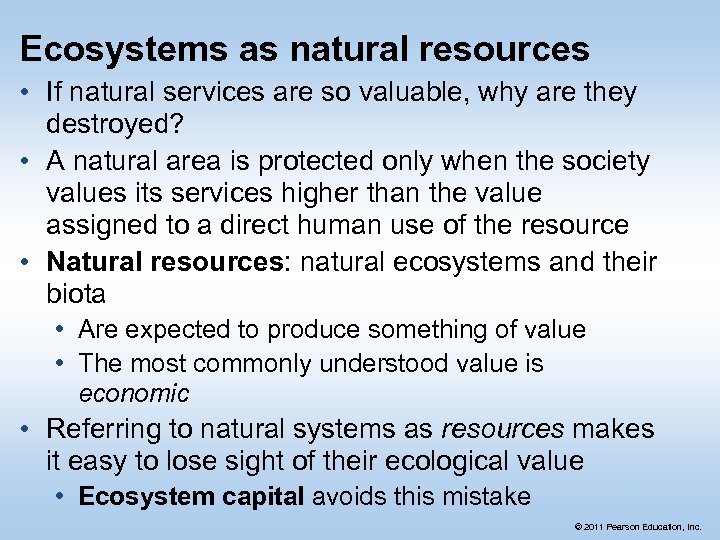 Ecosystems as natural resources

• If natural services are so valuable, why are they destroyed?
• A natural area is protected only when the society values its services higher than the value assigned to a direct human use of the resource
• Natural resources: natural ecosystems and their biota
  • Are expected to produce something of value
  • The most commonly understood value is economic
• Referring to natural systems as resources makes it easy to lose sight of their ecological value
  • Ecosystem capital avoids this mistake

© 2011 Pearson Education, Inc.